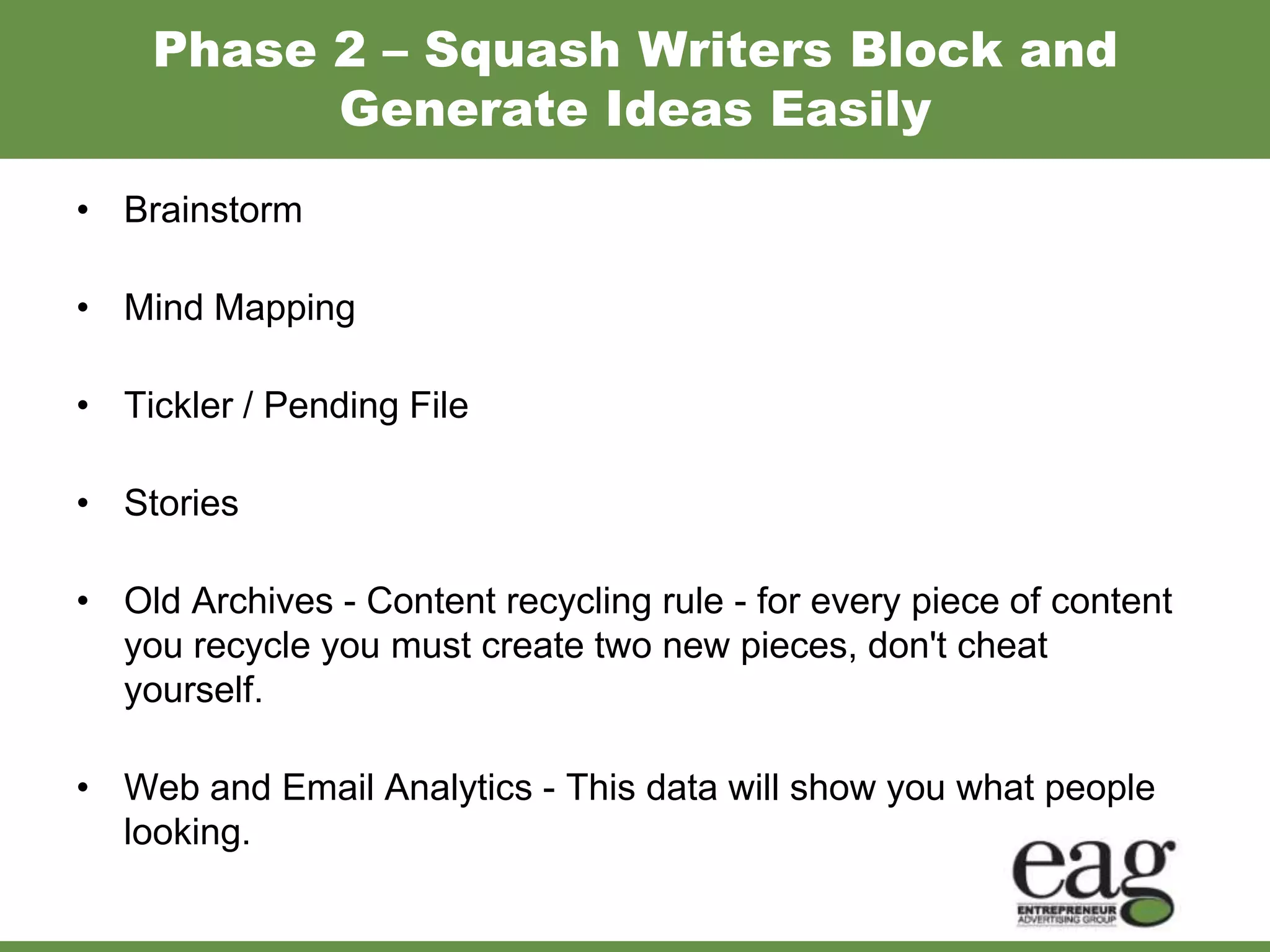 Phase 2 – Squash Writers Block and Generate Ideas Easily

• Brainstorm

• Mind Mapping

• Tickler / Pending File

• Stories

• Old Archives - Content recycling rule - for every piece of content you recycle you must create two new pieces, don't cheat yourself.

• Web and Email Analytics - This data will show you what people looking.

eag
ENTREPRENEUR
ADVERTISING GROUP